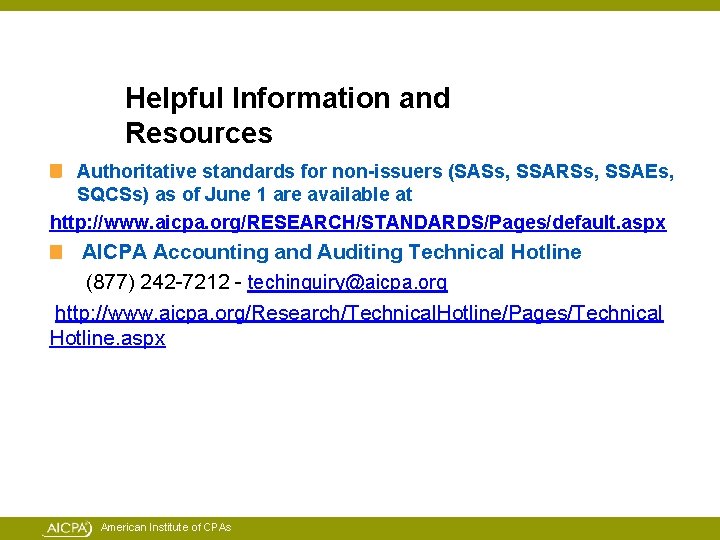 Helpful Information and Resources

Authoritative standards for non-issuers (SASs, SSARSs, SSAEs, SQCSs) as of June 1 are available at

http://www.aicpa.org/RESEARCH/STANDARDS/Pages/default.aspx

AICPA Accounting and Auditing Technical Hotline

(877) 242-7212 - techinquiry@aicpa.org

http://www.aicpa.org/Research/TechnicalHotline/Pages/TechnicalHotline.aspx

AICPA American Institute of CPAs